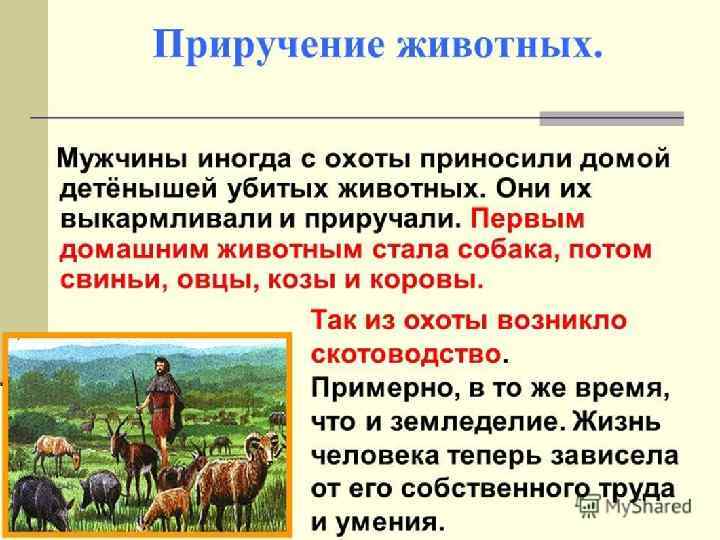 Приручение животных.

Мужчины иногда с охоты приносили домой детёнышей убитых животных. Они их выкармливали и приручали. Первым домашним животным стала собака, потом свиньи, овцы, козы и коровы.

Так из охоты возникло скотоводство. Примерно, в то же время, что и земледелие. Жизнь человека теперь зависела от его собственного труда и умения.

MyShared